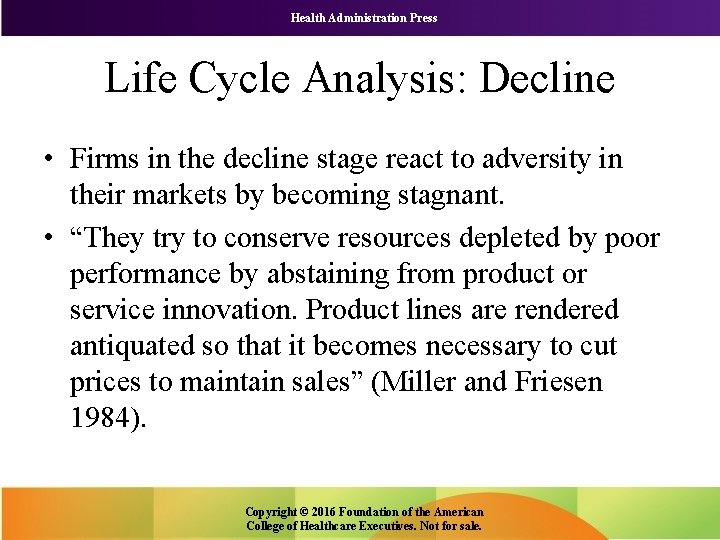 Health Administration Press

Life Cycle Analysis: Decline

• Firms in the decline stage react to adversity in their markets by becoming stagnant.
• “They try to conserve resources depleted by poor performance by abstaining from product or service innovation. Product lines are rendered antiquated so that it becomes necessary to cut prices to maintain sales” (Miller and Friesen 1984).

Copyright © 2016 Foundation of the American College of Healthcare Executives. Not for sale.